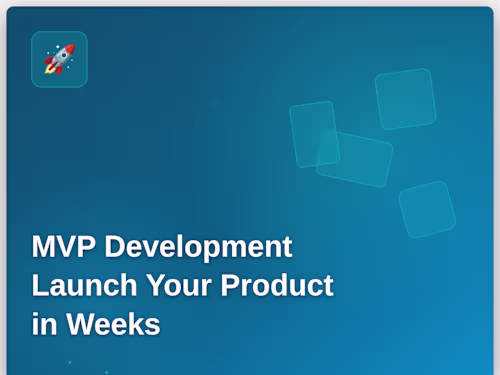 MVP Development Launch Your Product in Weeks